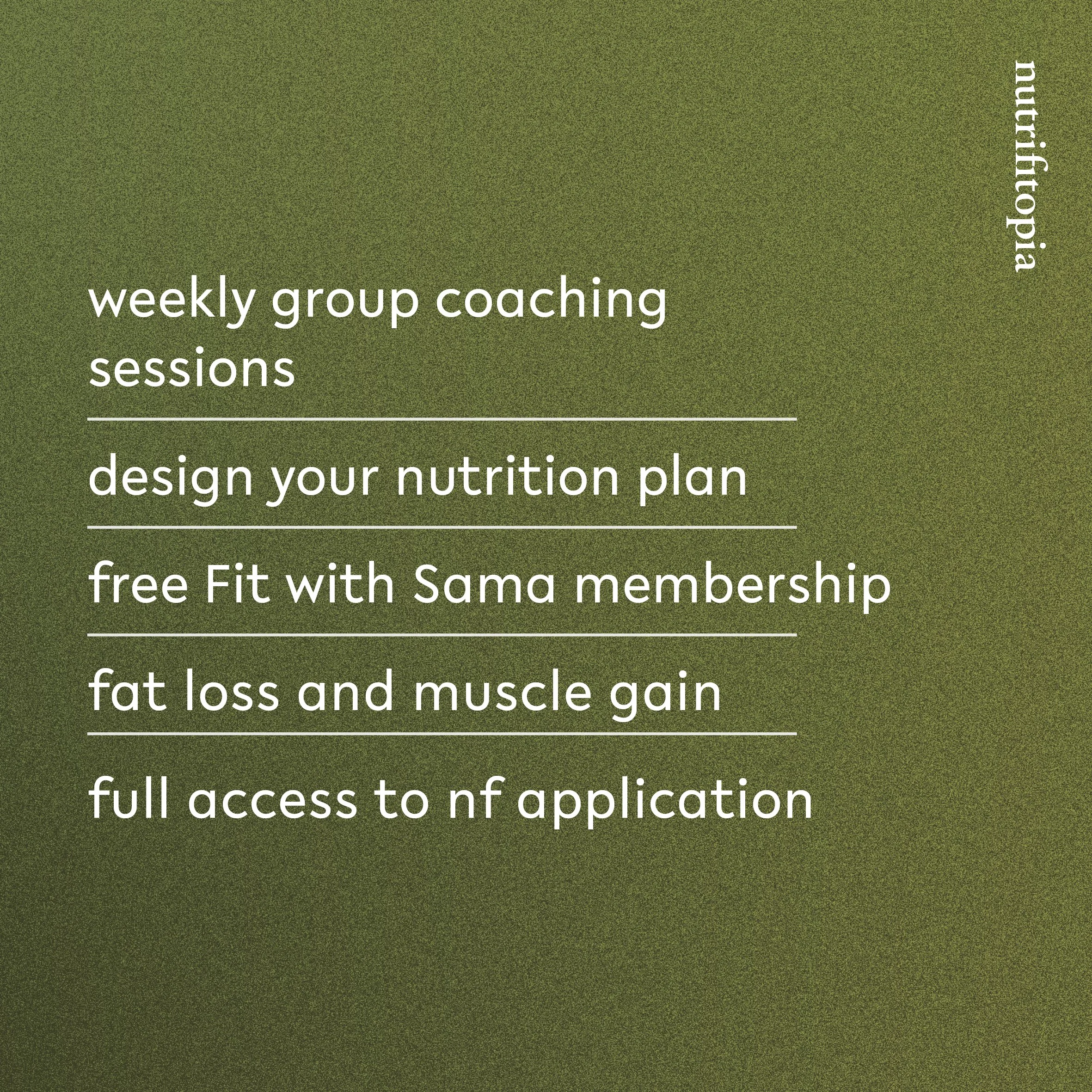 nutrifitopia

weekly group coaching sessions

design your nutrition plan

free Fit with Sama membership

fat loss and muscle gain

full access to nf application